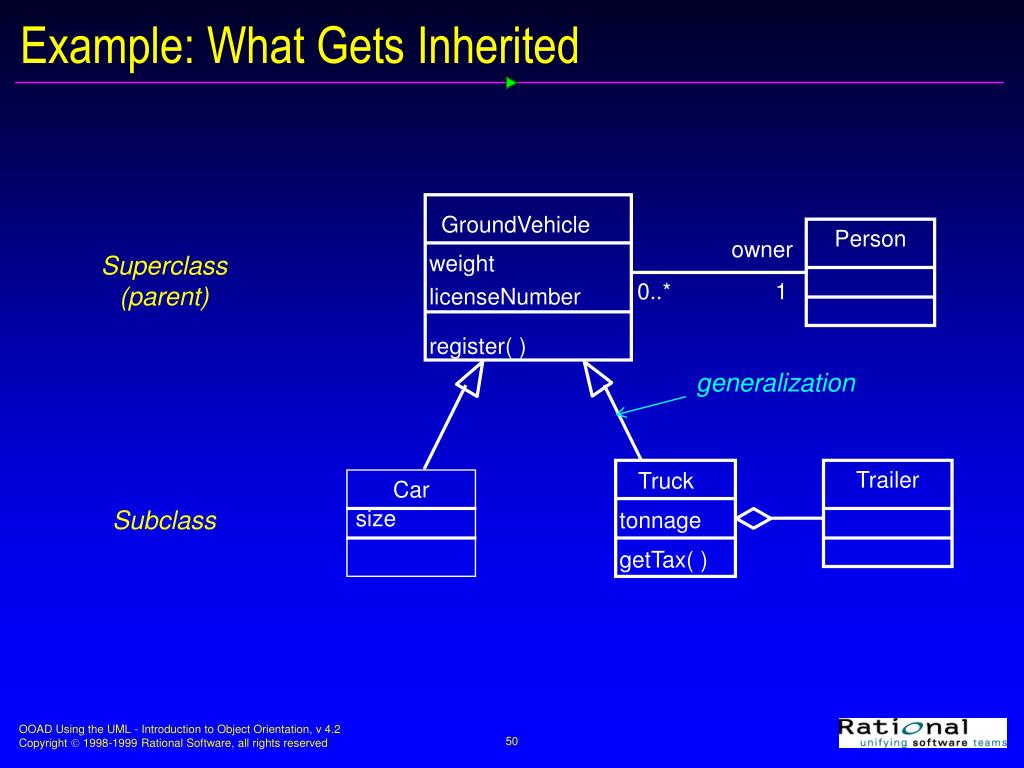 Example: What Gets Inherited

Superclass (parent)

GroundVehicle
weight
licenseNumber
register( )

owner
0..*
1

Person

generalization

Subclass

Car
size

Truck
tonnage
getTax( )

Trailer

OOAD Using the UML - Introduction to Object Orientation, v 4.2
Copyright © 1998-1999 Rational Software, all rights reserved

50

Rational
unifying software teams